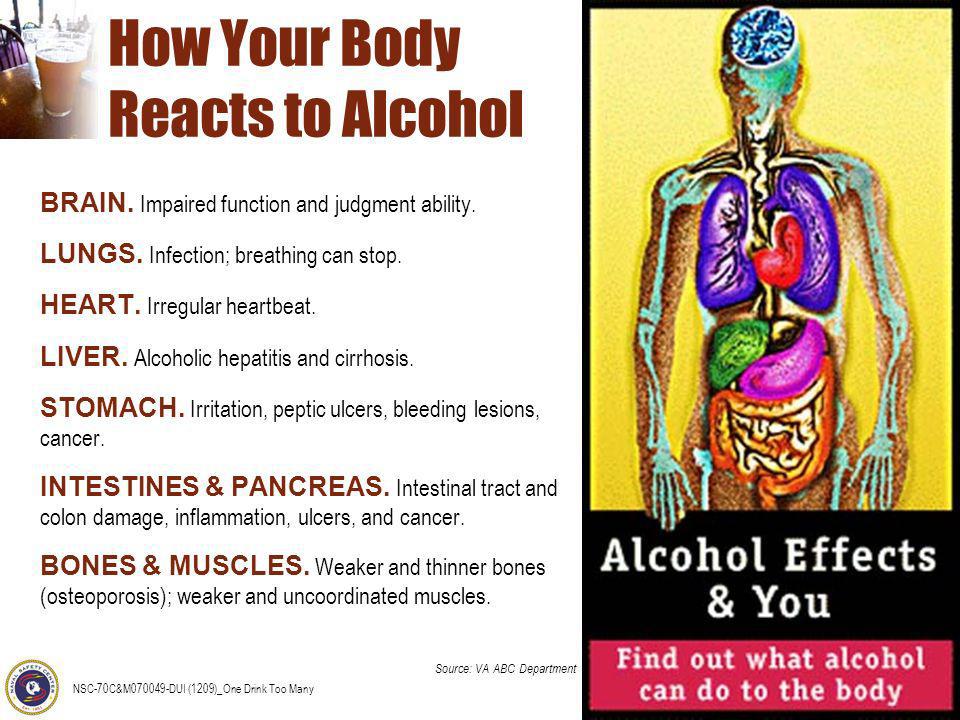 How Your Body Reacts to Alcohol

BRAIN. Impaired function and judgment ability.

LUNGS. Infection; breathing can stop.

HEART. Irregular heartbeat.

LIVER. Alcoholic hepatitis and cirrhosis.

STOMACH. Irritation, peptic ulcers, bleeding lesions, cancer.

INTESTINES & PANCREAS. Intestinal tract and colon damage, inflammation, ulcers, and cancer.

BONES & MUSCLES. Weaker and thinner bones (osteoporosis); weaker and uncoordinated muscles.

Source: VA ABC Department

NAVAL SAFETY CENTER

NSC-70C&M070049-DUI (1209)_One Drink Too Many

Alcohol Effects & You

Find out what alcohol can do to the body